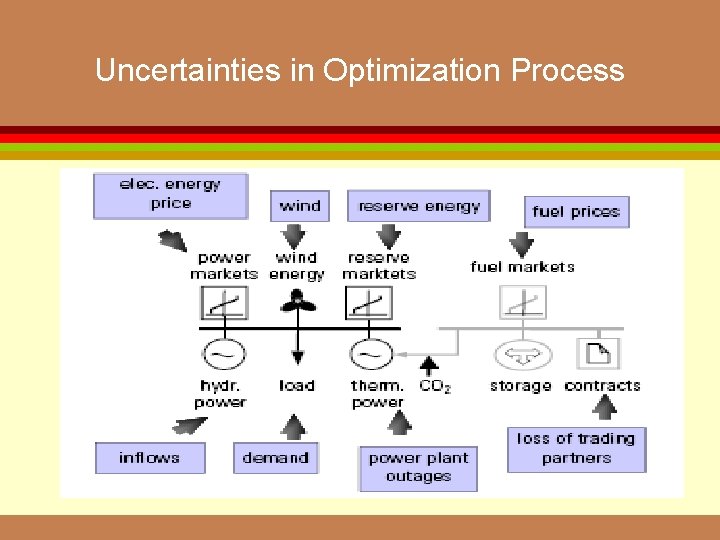 Uncertainties in Optimization Process

elec. energy price

wind

reserve energy

fuel prices

power markets

wind energy

reserve marktets

fuel markets

hydr. power

load

therm. power

$CO_2$

storage

contracts

inflows

demand

power plant outages

loss of trading partners